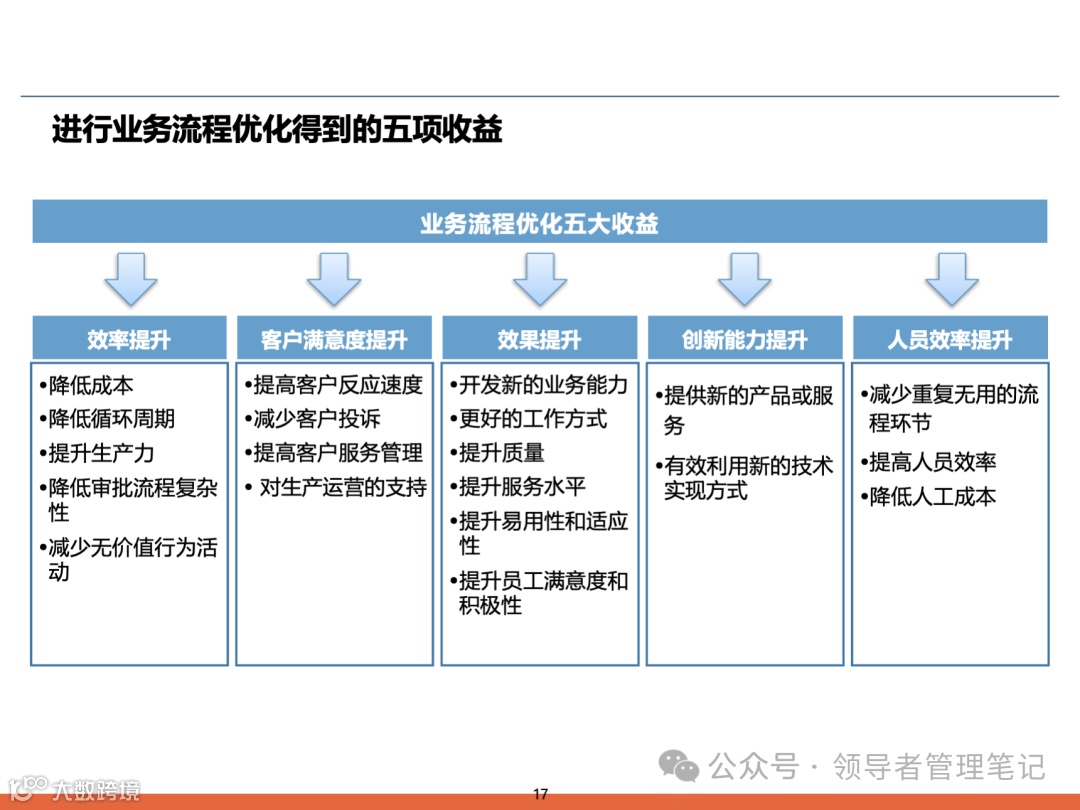 进行业务流程优化得到的五项收益

业务流程优化五大收益

效率提升

•降低成本
•降低循环周期
•提升生产力
•降低审批流程复杂性
•减少无价值行为活动

客户满意度提升

•提高客户反应速度
•减少客户投诉
•提高客户服务管理
• 对生产运营的支持

效果提升

•开发新的业务能力
•更好的工作方式
•提升质量
•提升服务水平
•提升易用性和适应性
•提升员工满意度和积极性

创新能力提升

•提供新的产品或服务
•有效利用新的技术实现方式

人员效率提升

•减少重复无用的流程环节
•提高人员效率
•降低人工成本

公众号 · 领导者管理笔记

大数跨境

17